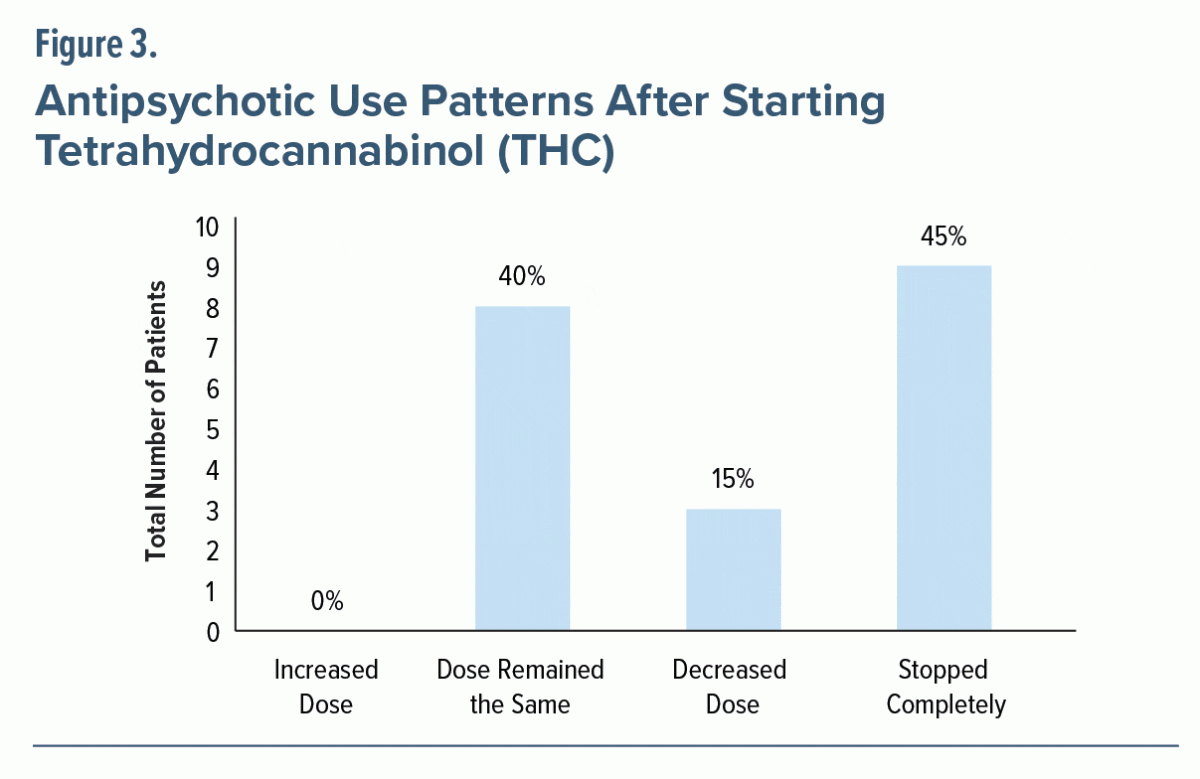 Figure 3.

Antipsychotic Use Patterns After Starting Tetrahydrocannabinol (THC)

Total Number of Patients

10
9
8
7
6
5
4
3
2
1
0

0%
40%
15%
45%

Increased Dose
Dose Remained the Same
Decreased Dose
Stopped Completely